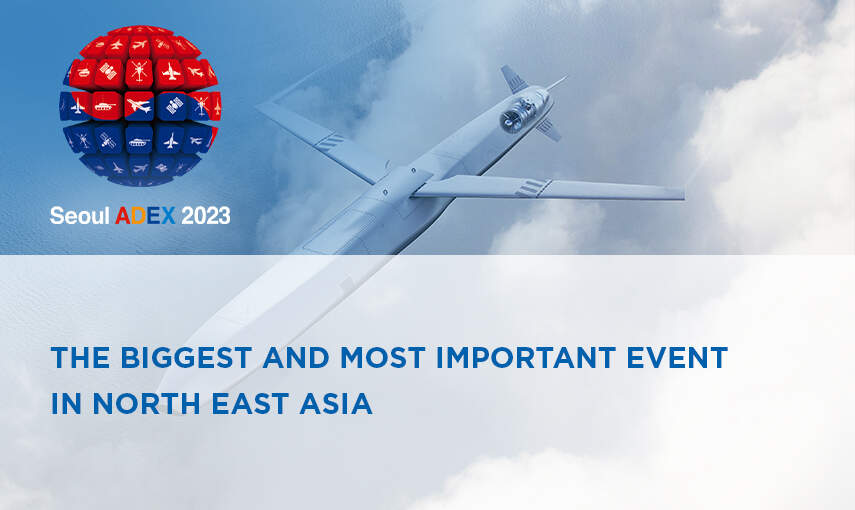 Seoul ADEX 2023

THE BIGGEST AND MOST IMPORTANT EVENT IN NORTH EAST ASIA